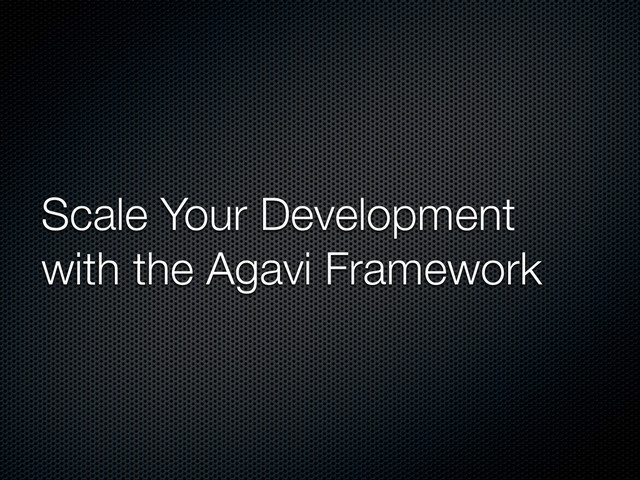 Scale Your Development with the Agavi Framework